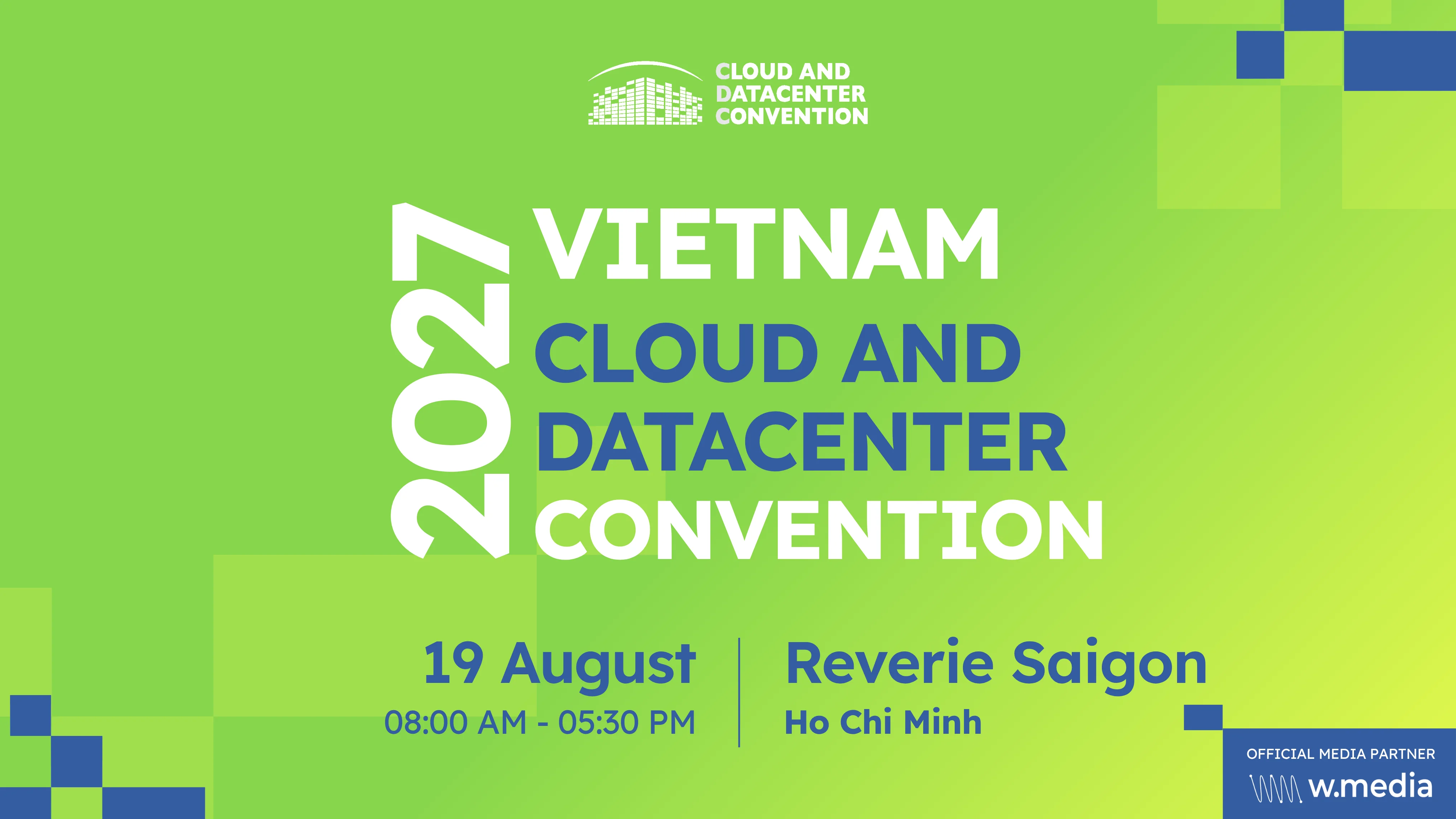 CLOUD AND DATACENTER CONVENTION

2027

VIETNAM
CLOUD AND DATACENTER CONVENTION

19 August
08:00 AM - 05:30 PM

Reverie Saigon
Ho Chi Minh

OFFICIAL MEDIA PARTNER
w.media